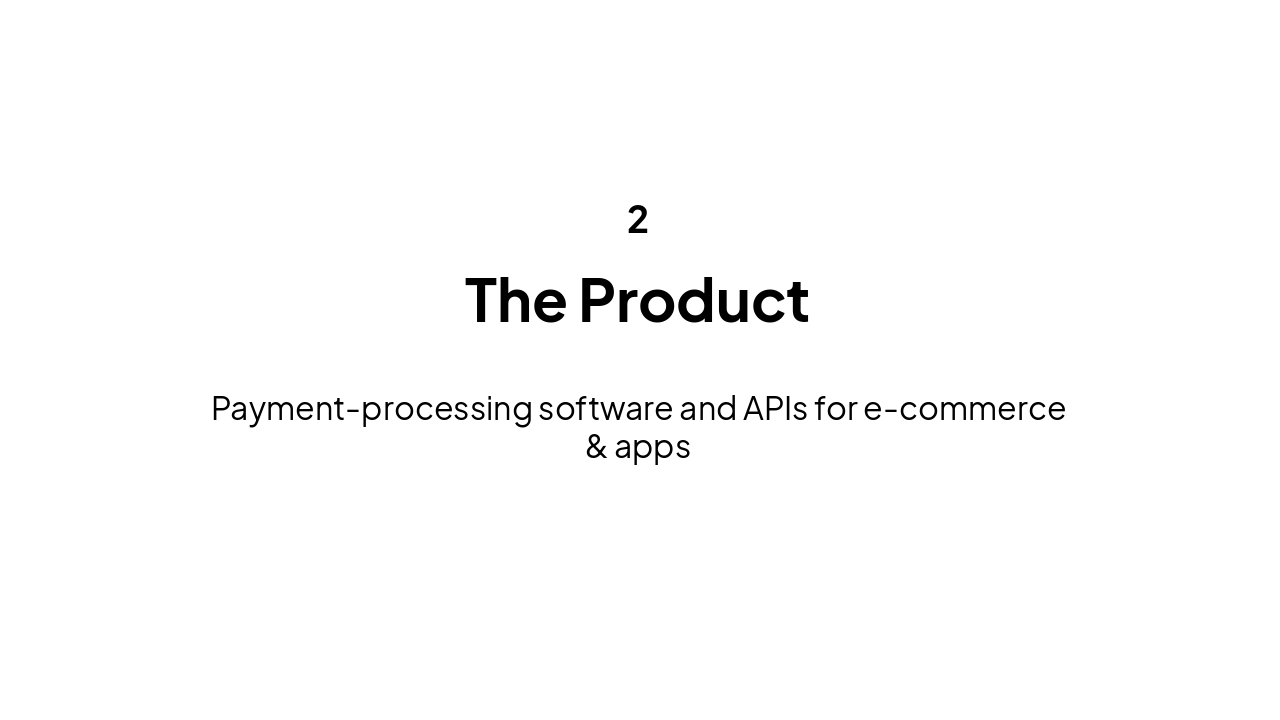 2

The Product

Payment-processing software and APIs for e-commerce & apps